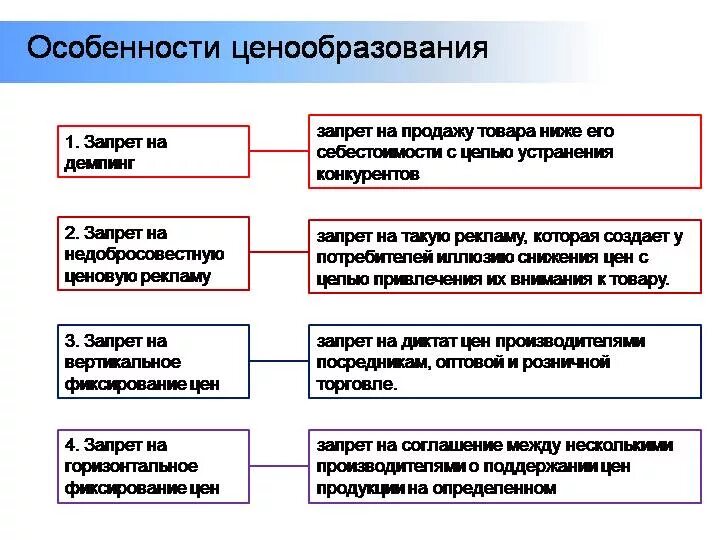 Особенности ценообразования

1. Запрет на демпинг

запрет на продажу товара ниже его себестоимости с целью устранения конкурентов

2. Запрет на недобросовестную ценовую рекламу

запрет на такую рекламу, которая создает у потребителей иллюзию снижения цен с целью привлечения их внимания к товару.

3. Запрет на вертикальное фиксирование цен

запрет на диктат цен производителями посредникам, оптовой и розничной торговле.

4. Запрет на горизонтальное фиксирование цен

запрет на соглашение между несколькими производителями о поддержании цен продукции на определенном